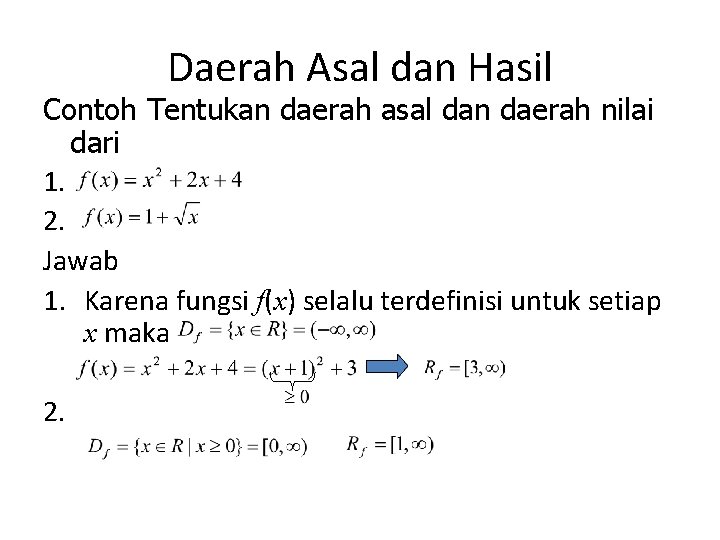 Daerah Asal dan Hasil

Contoh Tentukan daerah asal dan daerah nilai dari

1. $f(x) = x^2 + 2x + 4$

2. $f(x) = 1 + \sqrt{x}$

Jawab

1. Karena fungsi $f(x)$ selalu terdefinisi untuk setiap $x$ maka $D_f = \{x \in R\} = (-\infty, \infty)$

$f(x) = x^2 + 2x + 4 = \underbrace{(x+1)^2}_{\geq 0} + 3$ $R_f = [3, \infty)$

2.

$D_f = \{x \in R \mid x \geq 0\} = [0, \infty)$ $R_f = [1, \infty)$